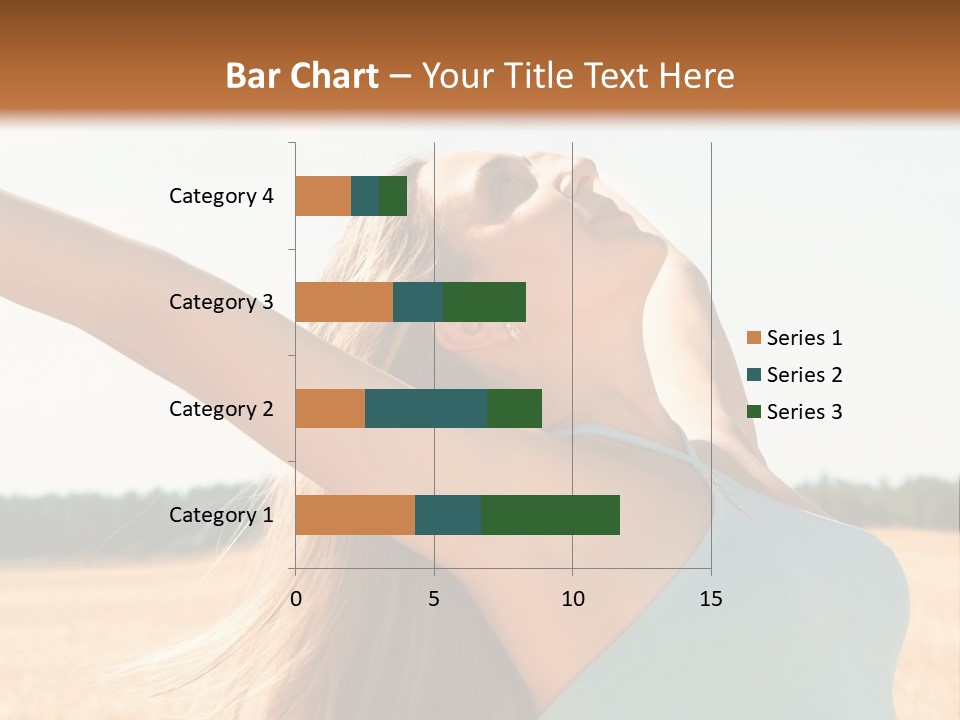 Bar Chart – Your Title Text Here

Category 4
Category 3
Category 2
Category 1

0
5
10
15

Series 1
Series 2
Series 3